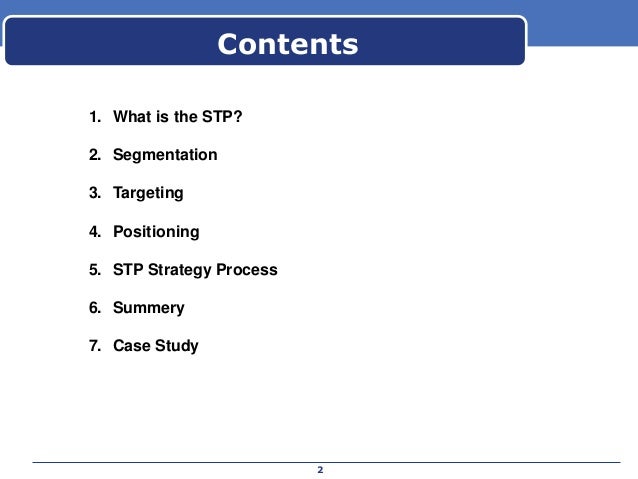 Contents

1. What is the STP?
2. Segmentation
3. Targeting
4. Positioning
5. STP Strategy Process
6. Summery
7. Case Study

2